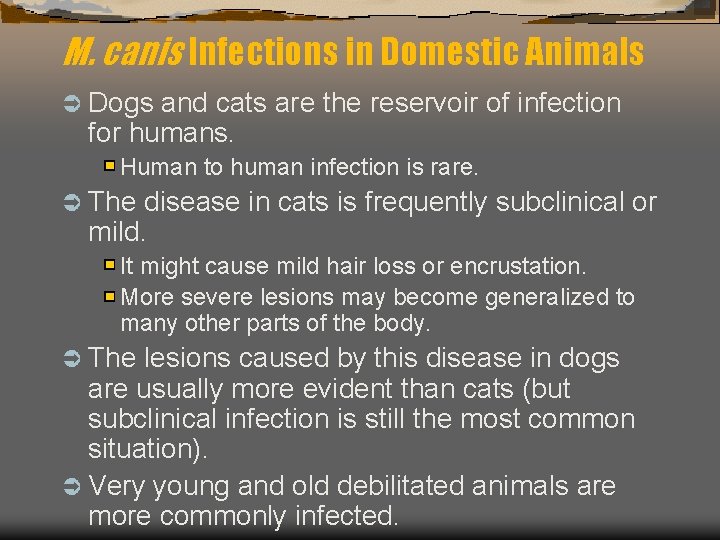 M. canis Infections in Domestic Animals

Dogs and cats are the reservoir of infection for humans.

Human to human infection is rare.

The disease in cats is frequently subclinical or mild.

It might cause mild hair loss or encrustation.

More severe lesions may become generalized to many other parts of the body.

The lesions caused by this disease in dogs are usually more evident than cats (but subclinical infection is still the most common situation).

Very young and old debilitated animals are more commonly infected.